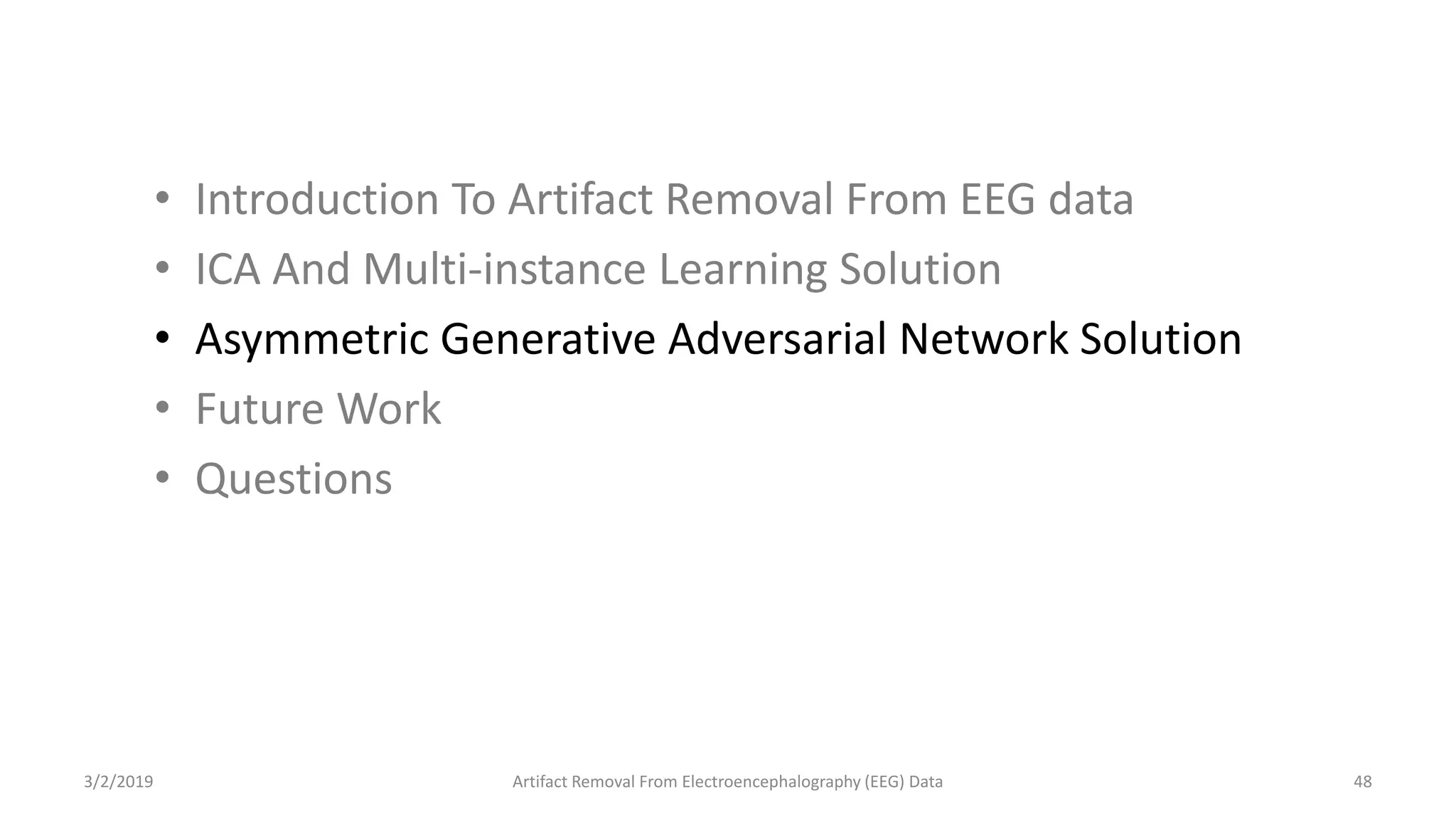 • Introduction To Artifact Removal From EEG data
• ICA And Multi-instance Learning Solution
• Asymmetric Generative Adversarial Network Solution
• Future Work
• Questions

3/2/2019

Artifact Removal From Electroencephalography (EEG) Data

48